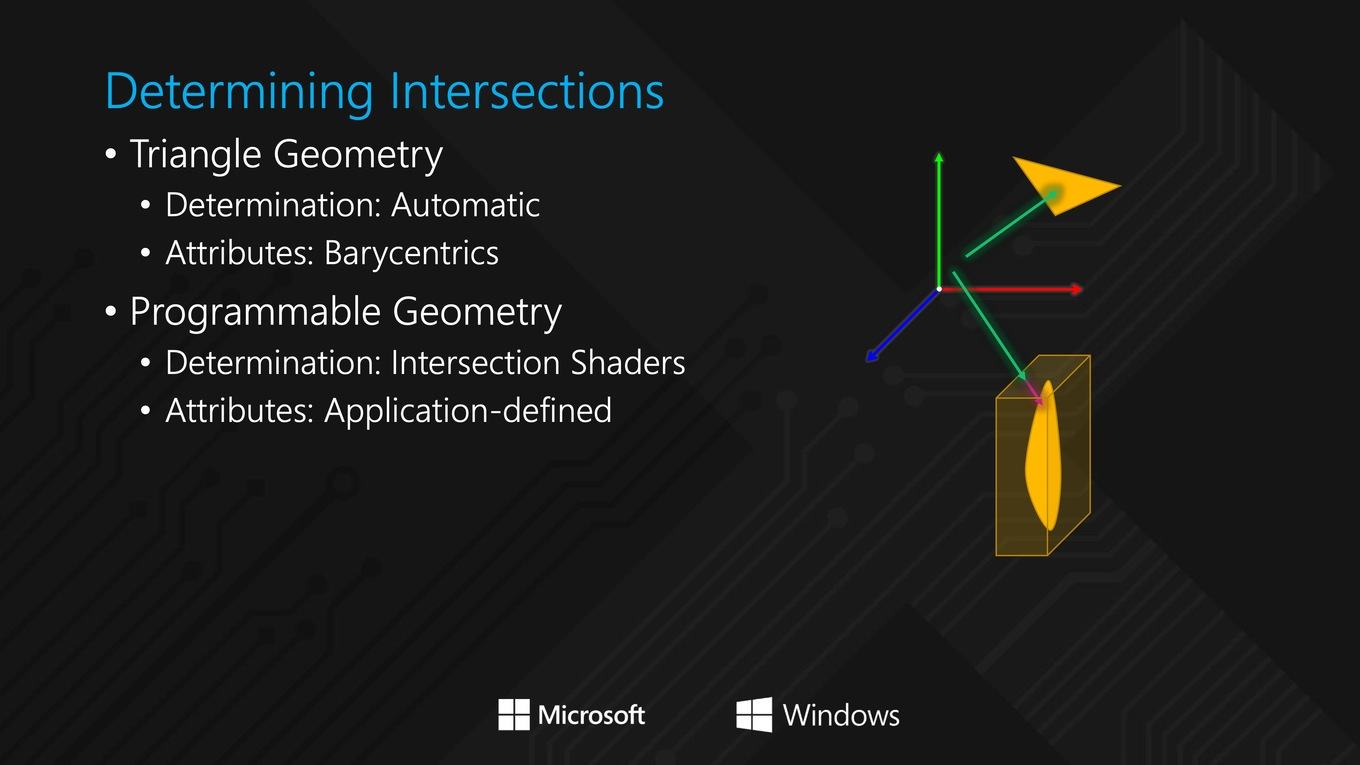 Determining Intersections

• Triangle Geometry
  • Determination: Automatic
  • Attributes: Barycentrics
• Programmable Geometry
  • Determination: Intersection Shaders
  • Attributes: Application-defined

Microsoft Windows